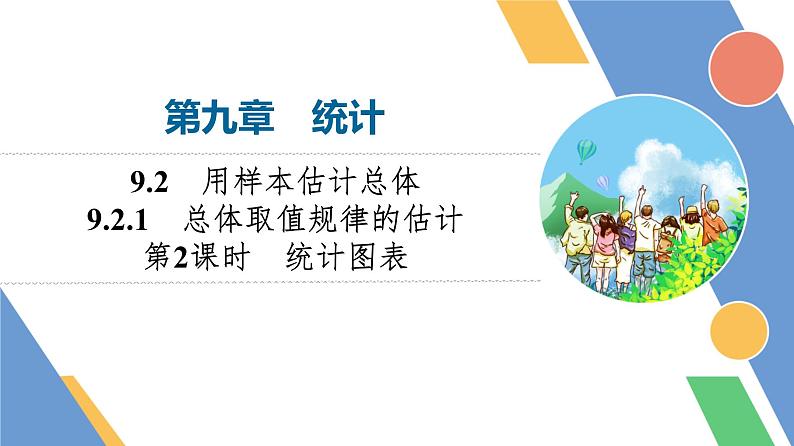 第九章　统计

9.2　用样本估计总体
9.2.1　总体取值规律的估计
第2课时　统计图表